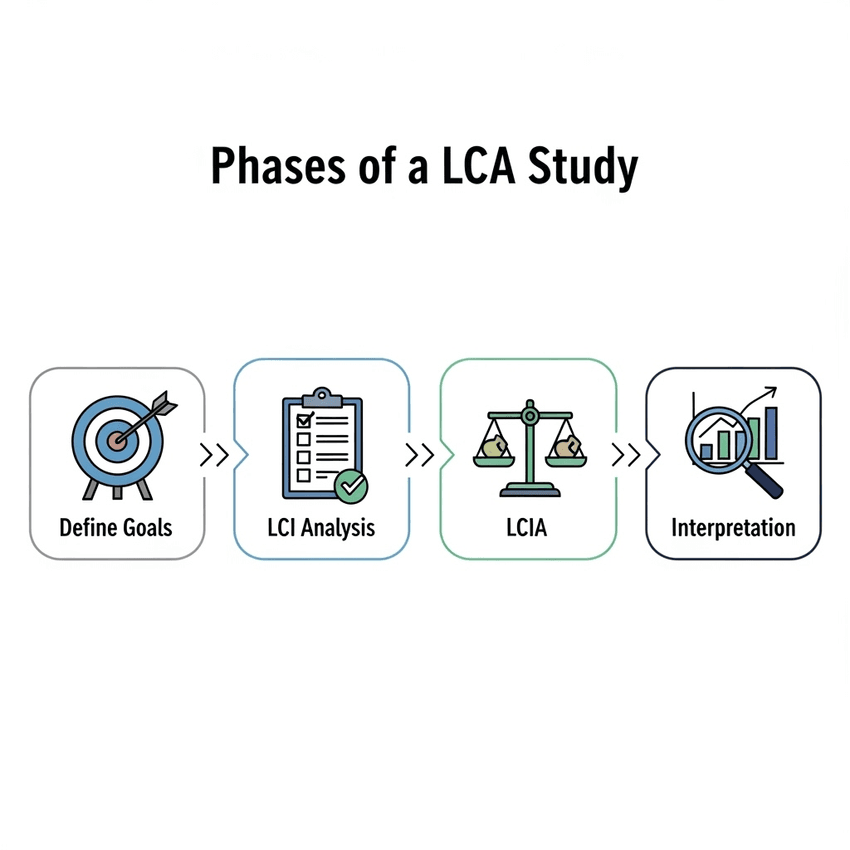 Phases of a LCA Study

Define Goals

LCI Analysis

LCIA

Interpretation